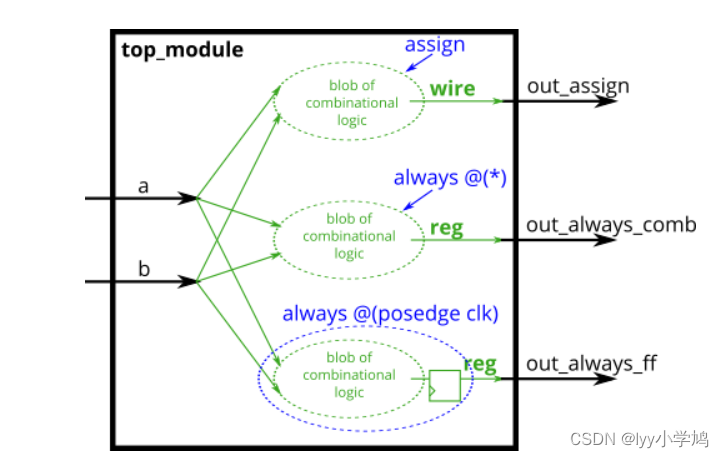 top_module

assign

blob of combinational logic

wire

out_assign

a

always @(*)

blob of combinational logic

reg

out_always_comb

b

always @(posedge clk)

blob of combinational logic

reg

out_always_ff

CSDN @lyy小学鸠